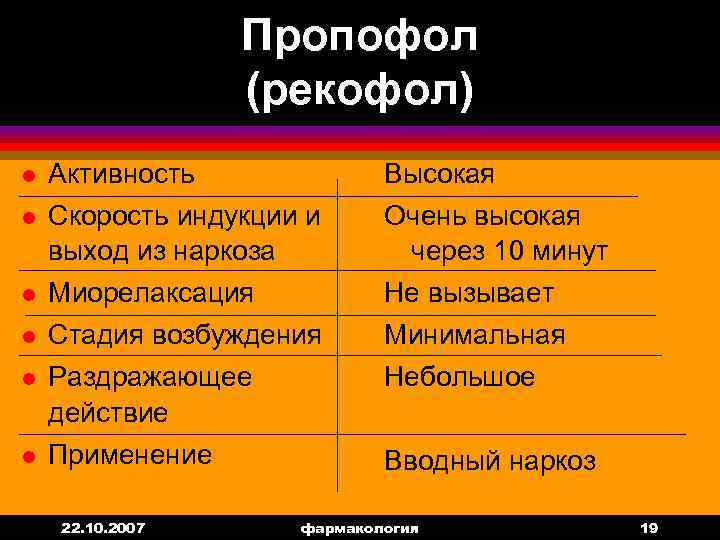 Пропофол (рекофол)

| | |
|---|---|
| Активность | Высокая |
| Скорость индукции и выход из наркоза | Очень высокая через 10 минут |
| Миорелаксация | Не вызывает |
| Стадия возбуждения | Минимальная |
| Раздражающее действие | Небольшое |
| Применение | Вводный наркоз |

22.10.2007 фармакология 19